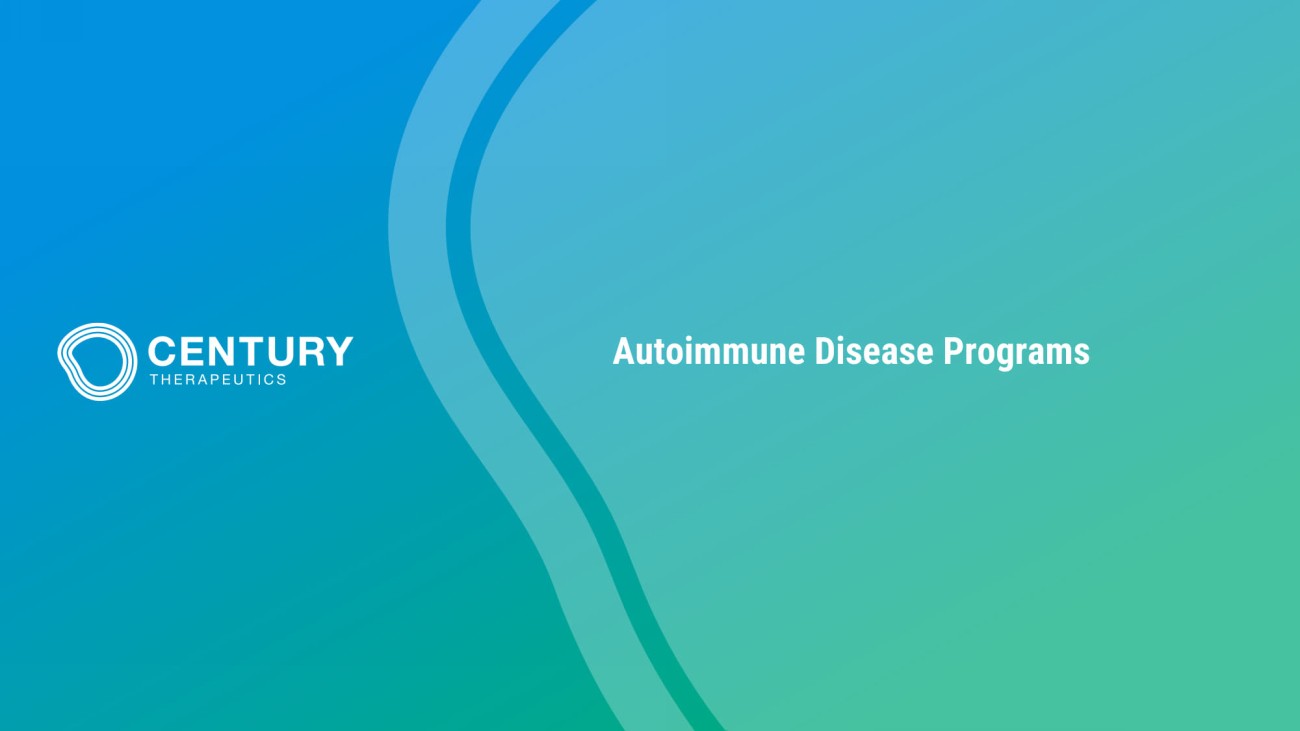 CENTURY
THERAPEUTICS

Autoimmune Disease Programs